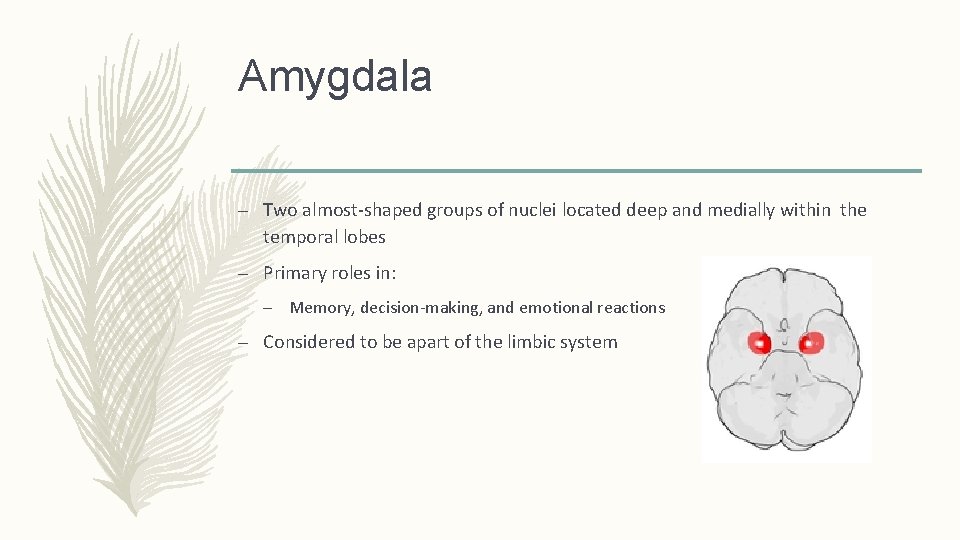 Amygdala

– Two almost-shaped groups of nuclei located deep and medially within the temporal lobes

– Primary roles in:

– Memory, decision-making, and emotional reactions

– Considered to be apart of the limbic system